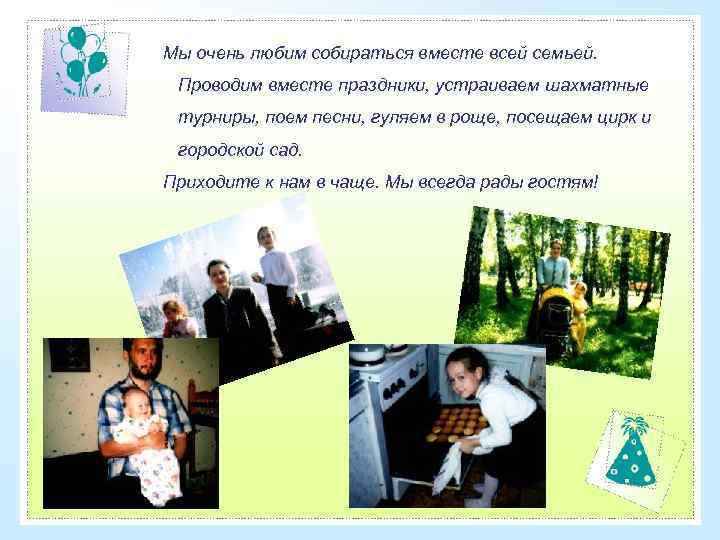 Мы очень любим собираться вместе всей семьей. Проводим вместе праздники, устраиваем шахматные турниры, поем песни, гуляем в роще, посещаем цирк и городской сад.

Приходите к нам в чаще. Мы всегда рады гостям!